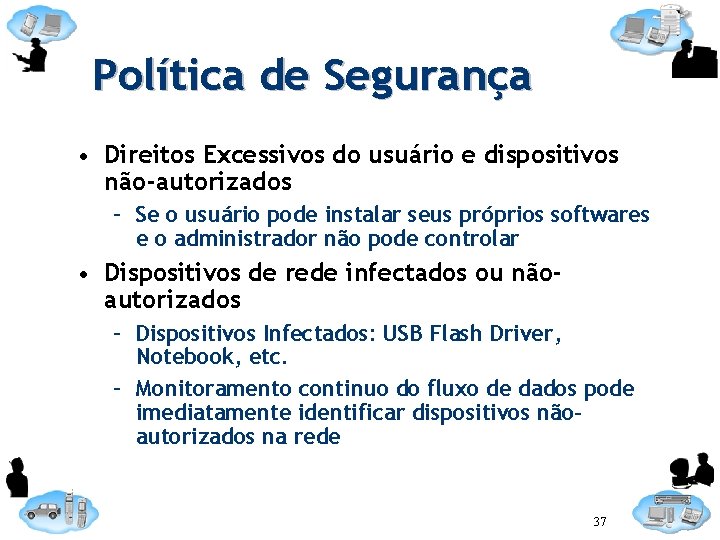 Política de Segurança

• Direitos Excessivos do usuário e dispositivos não-autorizados
  – Se o usuário pode instalar seus próprios softwares e o administrador não pode controlar
• Dispositivos de rede infectados ou não-autorizados
  – Dispositivos Infectados: USB Flash Driver, Notebook, etc.
  – Monitoramento continuo do fluxo de dados pode imediatamente identificar dispositivos não-autorizados na rede

37